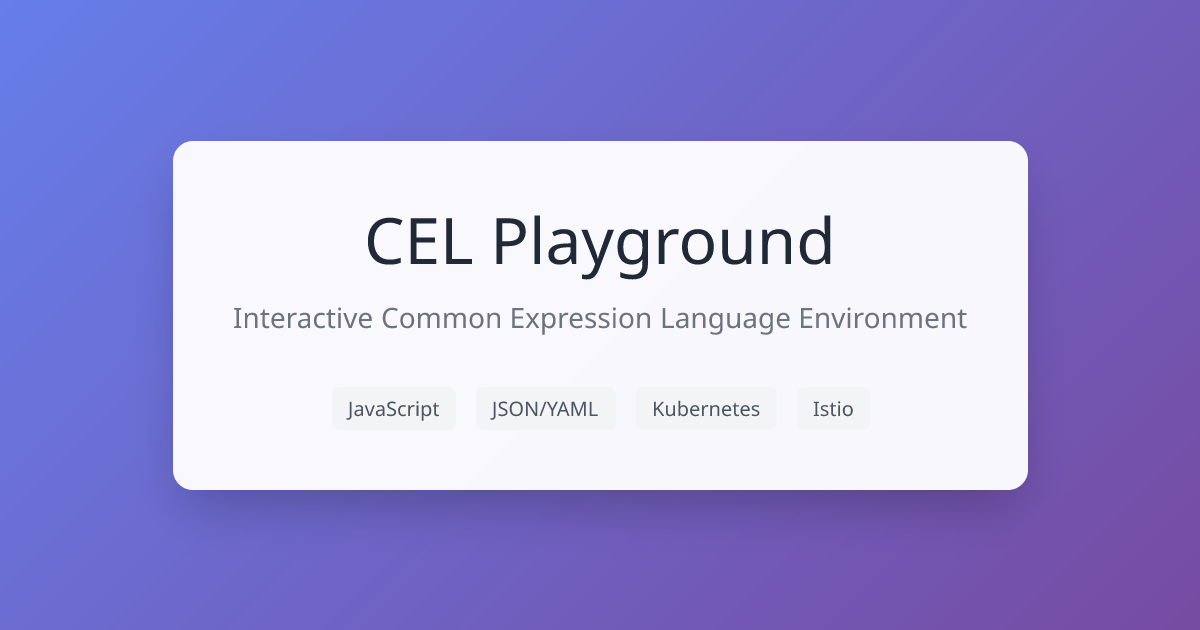 CEL Playground

Interactive Common Expression Language Environment

JavaScript JSON/YAML Kubernetes Istio